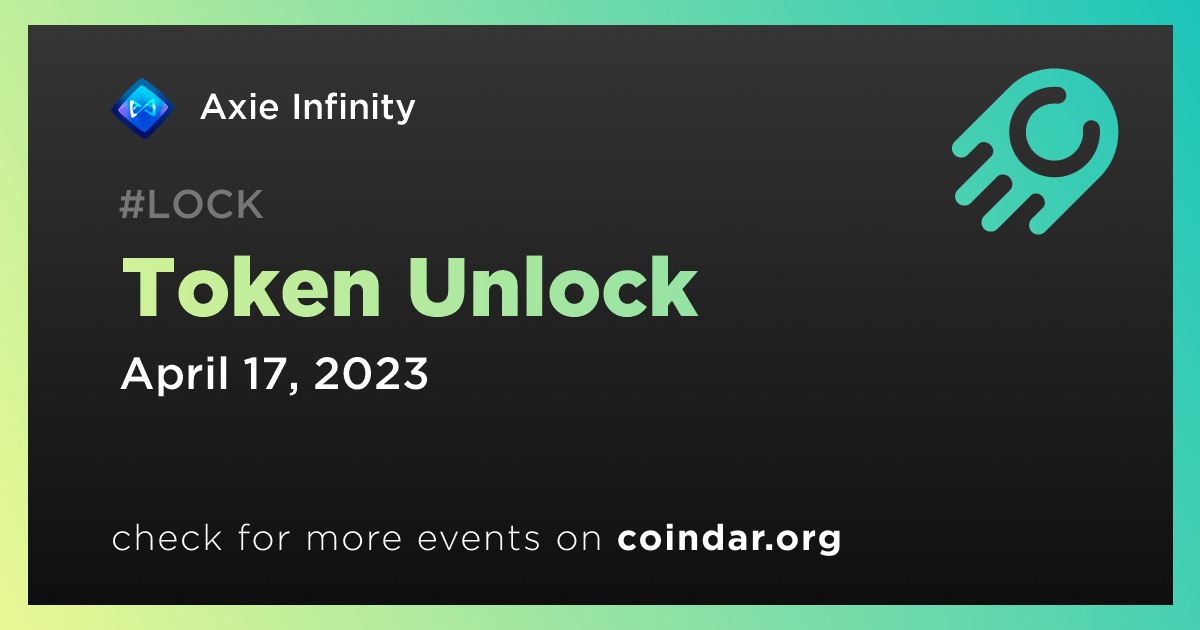 Axie Infinity

#LOCK

Token Unlock

April 17, 2023

check for more events on coindar.org